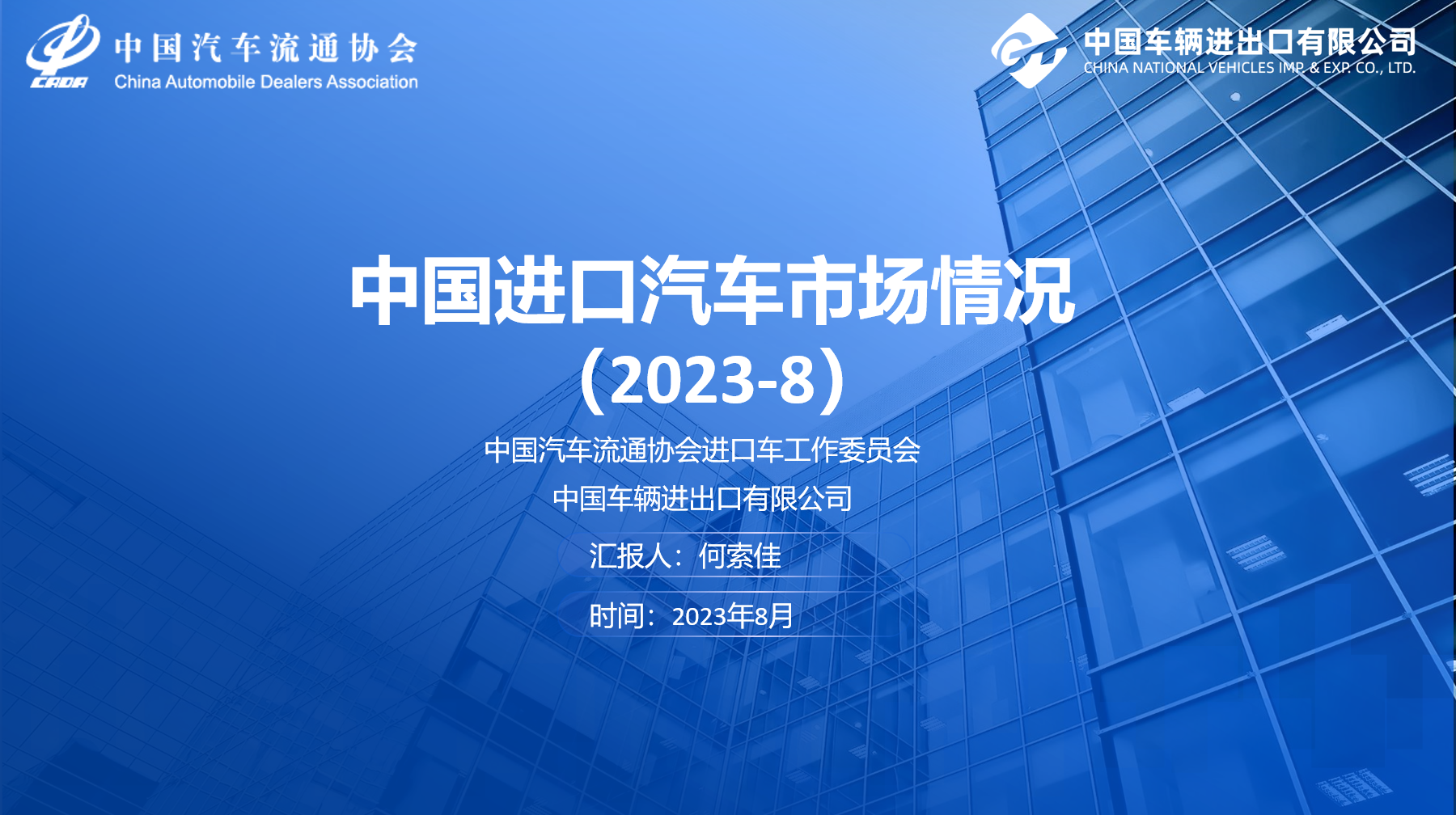 CADA 中国汽车流通协会
China Automobile Dealers Association

中国车辆进出口有限公司
CHINA NATIONAL VEHICLES IMP. & EXP. CO., LTD.

中国进口汽车市场情况
（2023-8）

中国汽车流通协会进口车工作委员会
中国车辆进出口有限公司

汇报人：何索佳

时间：2023年8月